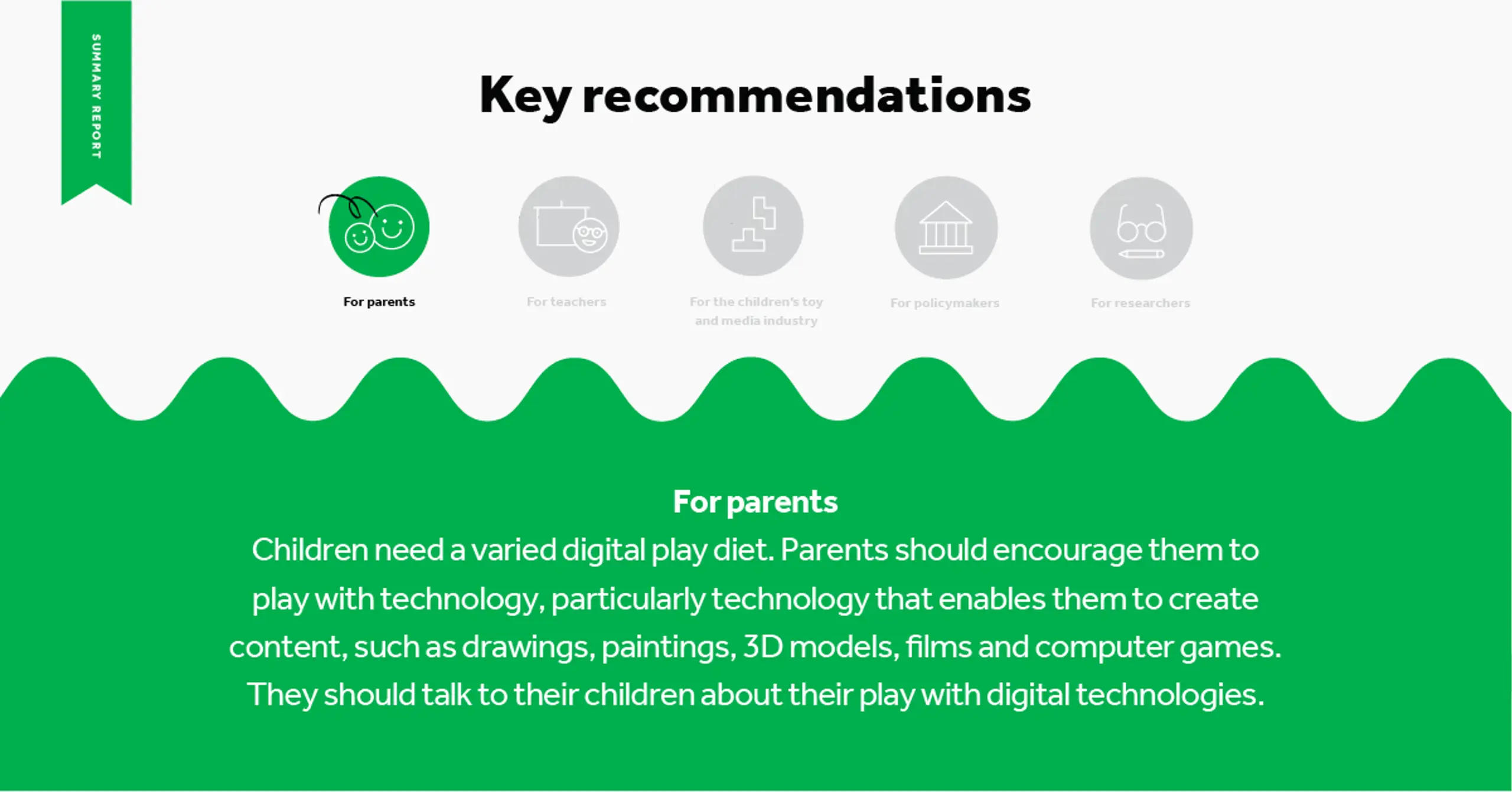 SUMMARY REPORT

Key recommendations

For parents

For teachers

For the children's toy and media industry

For policymakers

For researchers

For parents
Children need a varied digital play diet. Parents should encourage them to play with technology, particularly technology that enables them to create content, such as drawings, paintings, 3D models, films and computer games. They should talk to their children about their play with digital technologies.